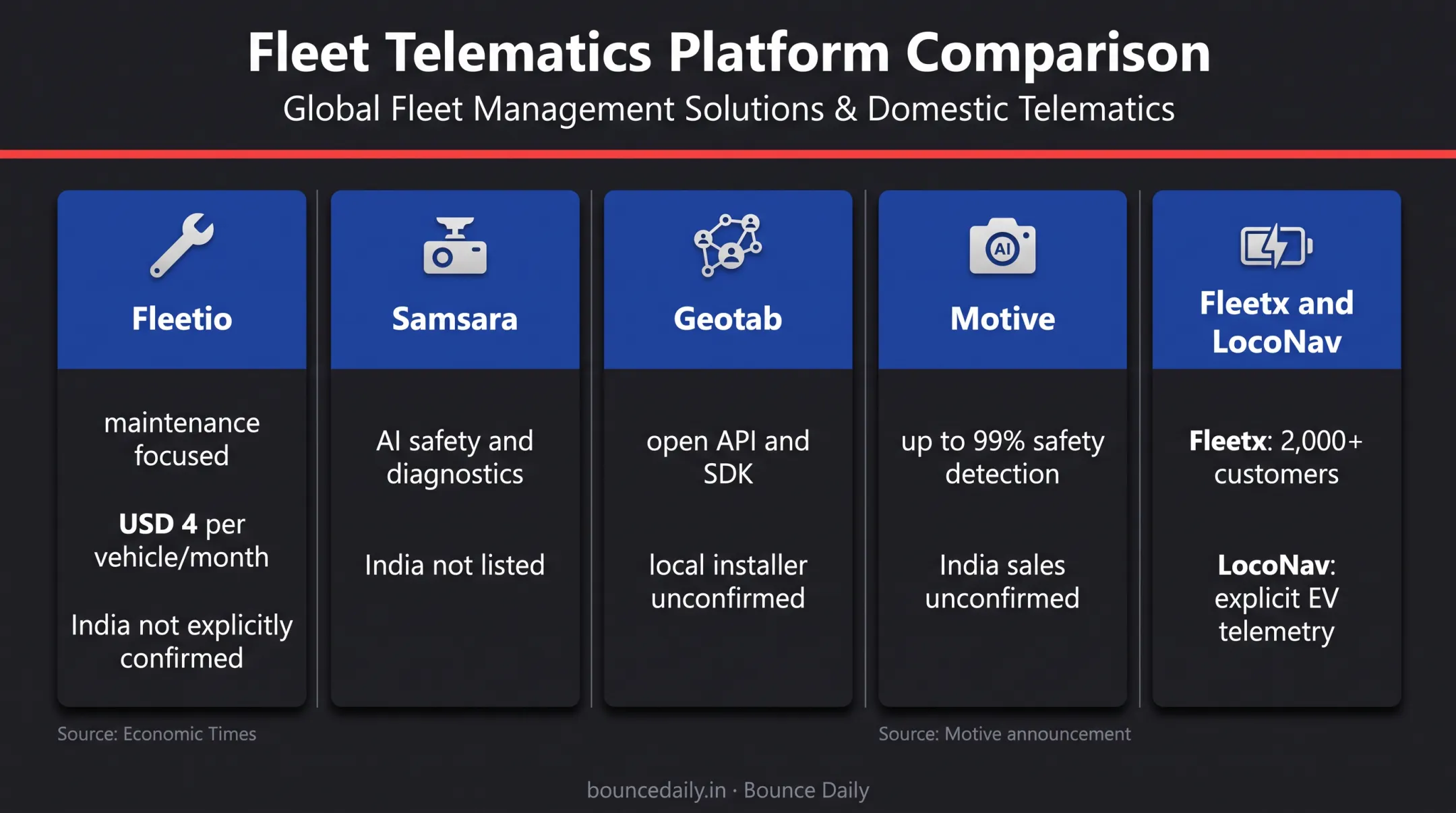 Fleet Telematics Platform Comparison

Global Fleet Management Solutions & Domestic Telematics

Fleetio

maintenance focused

USD 4 per vehicle/month

India not explicitly confirmed

Samsara

AI safety and diagnostics

India not listed

Geotab

open API and SDK

local installer unconfirmed

AI

Motive

up to 99% safety detection

India sales unconfirmed

Fleetx and LocoNav

Fleetx: 2,000+ customers

LocoNav: explicit EV telemetry

Source: Economic Times

Source: Motive announcement

bouncedaily.in · Bounce Daily